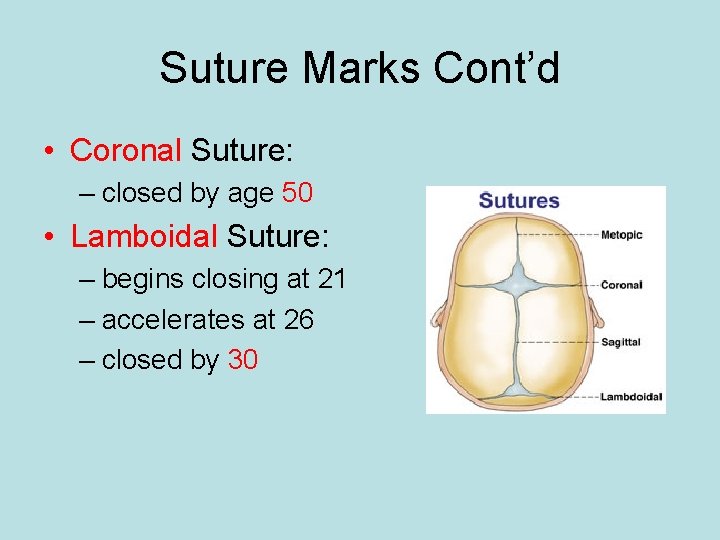 Suture Marks Cont'd

• Coronal Suture:
– closed by age 50

• Lamboidal Suture:
– begins closing at 21
– accelerates at 26
– closed by 30

Sutures

Metopic

Coronal

Sagittal

Lambdoidal